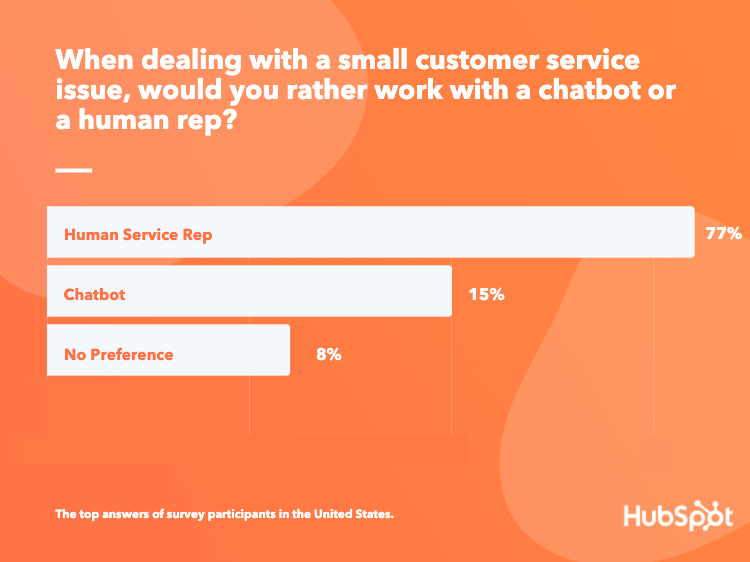 When dealing with a small customer service issue, would you rather work with a chatbot or a human rep?

Human Service Rep 77%

Chatbot 15%

No Preference 8%

The top answers of survey participants in the United States.

HubSpot